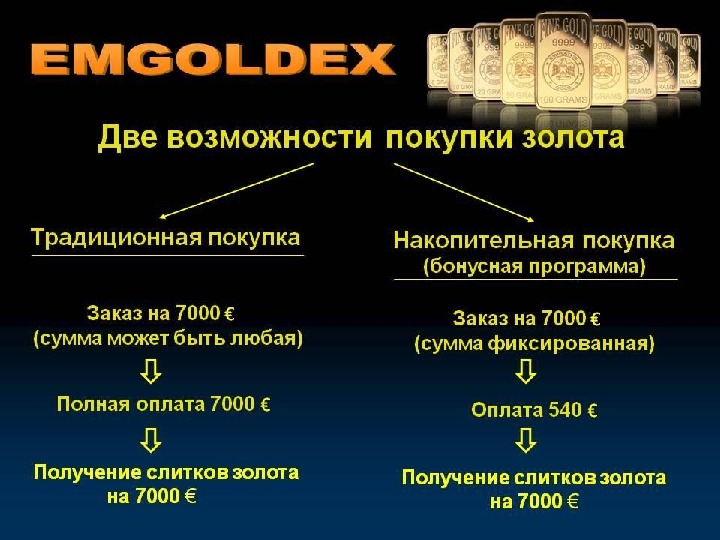 EMGOLDEX

FINE GOLD 9999 100 GRAMS

Две возможности покупки золота

Традиционная покупка

Заказ на 7000 €
(сумма может быть любая)

Полная оплата 7000 €

Получение слитков золота на 7000 €

Накопительная покупка
(бонусная программа)

Заказ на 7000 €
(сумма фиксированная)

Оплата 540 €

Получение слитков золота на 7000 €